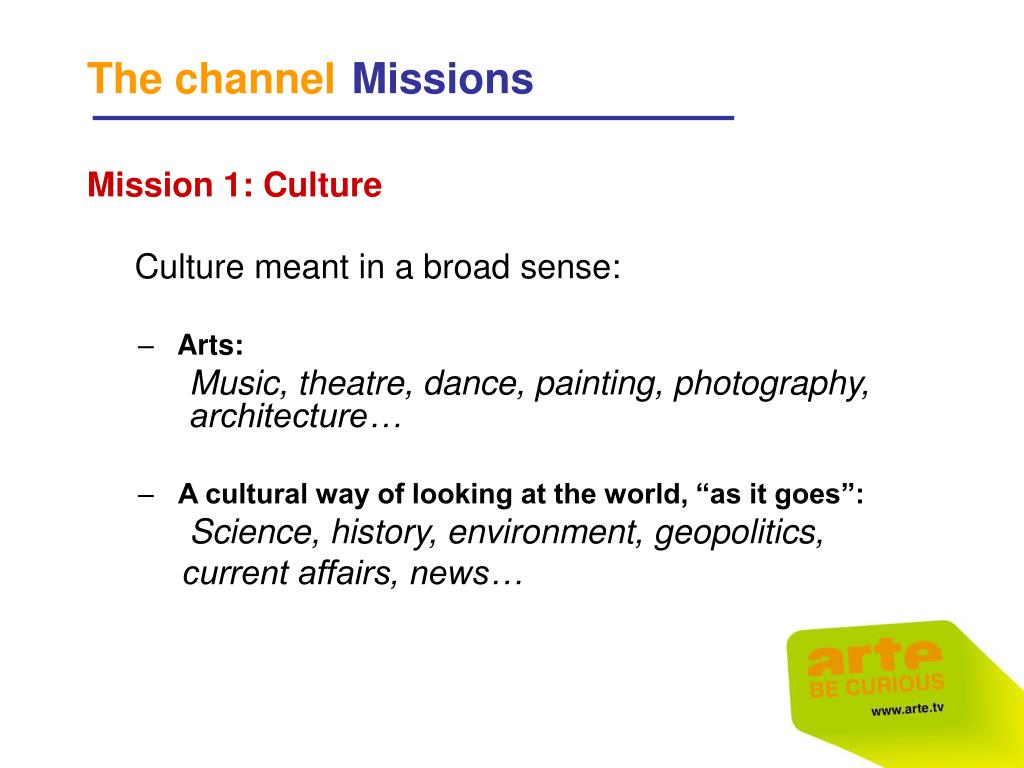 The channel Missions

Mission 1: Culture

Culture meant in a broad sense:

– Arts:
Music, theatre, dance, painting, photography, architecture…

– A cultural way of looking at the world, “as it goes”:
Science, history, environment, geopolitics, current affairs, news…

arte
BE CURIOUS
www.arte.tv